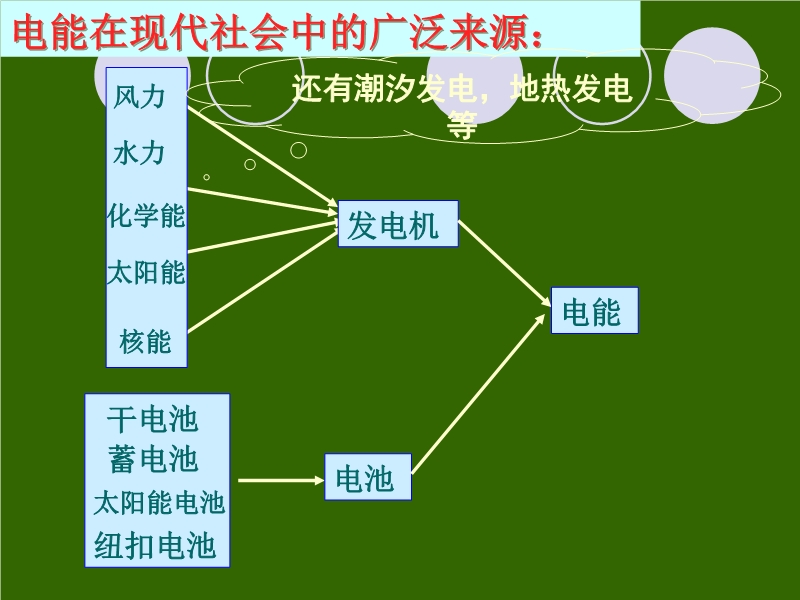 电能在现代社会中的广泛来源：

还有潮汐发电，地热发电等

风力
水力
化学能
太阳能
核能

发电机

电能

干电池
蓄电池
太阳能电池
纽扣电池

电池